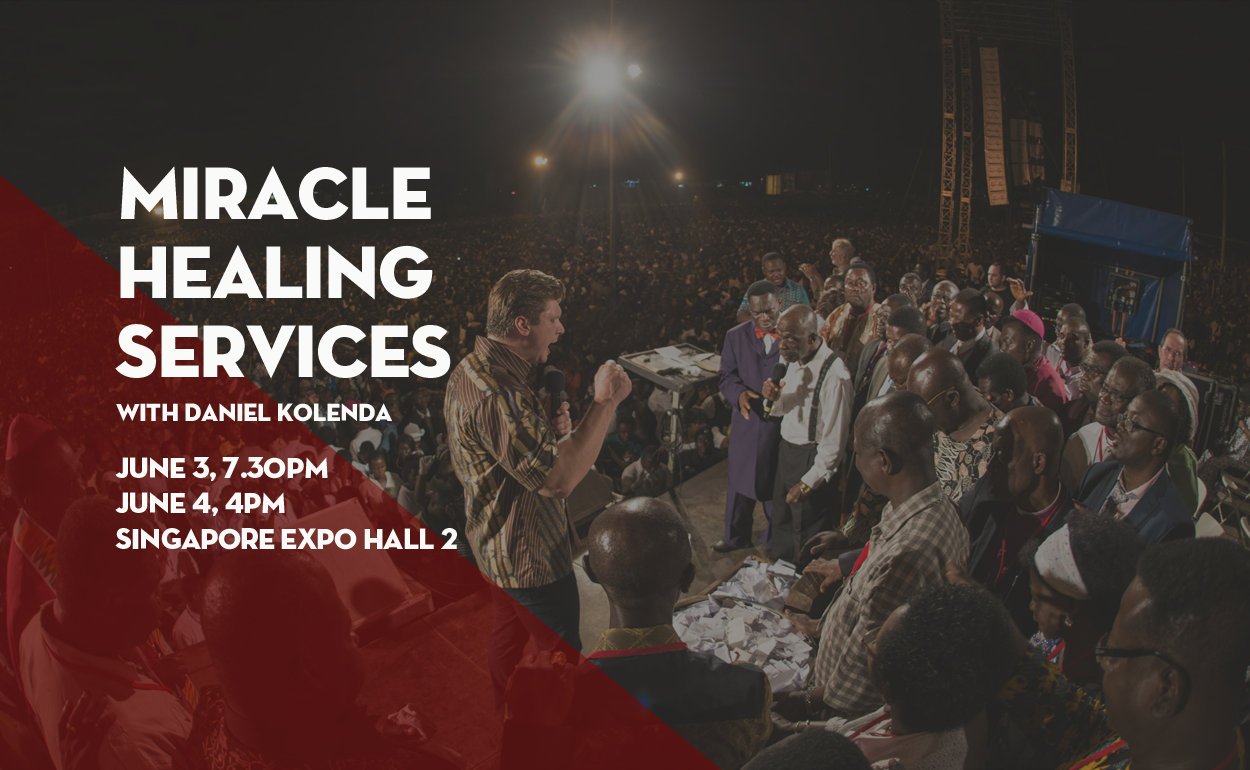 MIRACLE HEALING SERVICES
WITH DANIEL KOLENDA

JUNE 3, 7.30PM
JUNE 4, 4PM
SINGAPORE EXPO HALL 2